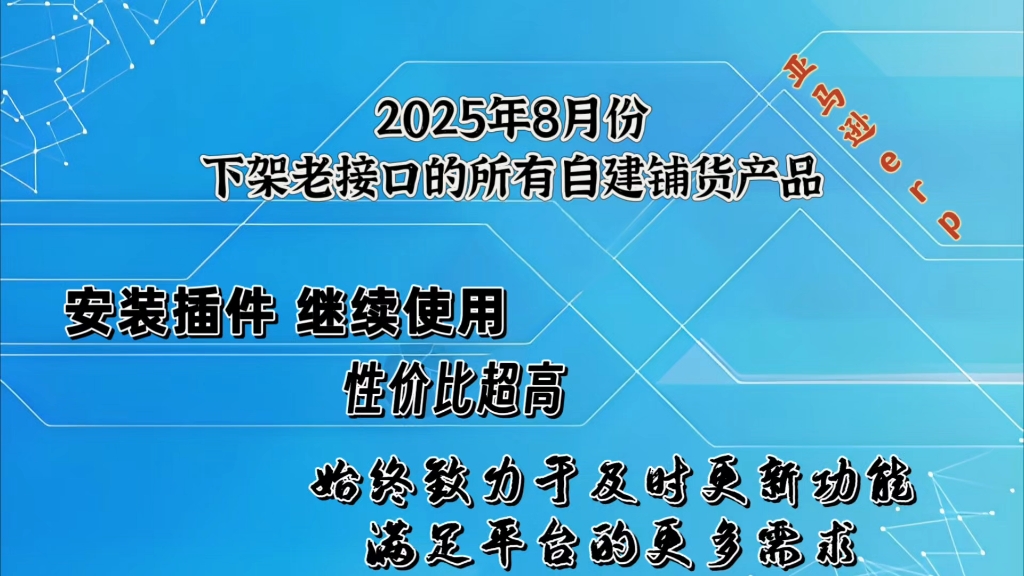 2025年8月份
下架老接口的所有自建铺货产品

亚马逊erp

安装插件 继续使用
性价比超高

始终致力于及时更新功能
满足平台的更多需求